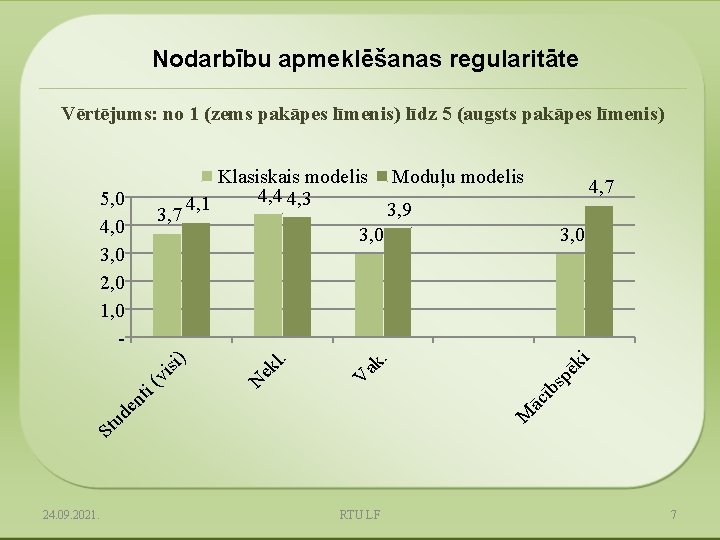 Nodarbību apmeklēšanas regularitāte

Vērtējums: no 1 (zems pakāpes līmenis) līdz 5 (augsts pakāpes līmenis)

Klasiskais modelis   Moduļu modelis

5,0
4,0
3,0
2,0
1,0
-

3,7 4,1
4,4 4,3
3,0 3,9
3,0 4,7

Studenti (visi)
Nekl.
Vak.
Mācībspēki

24.09.2021.   RTU LF   7